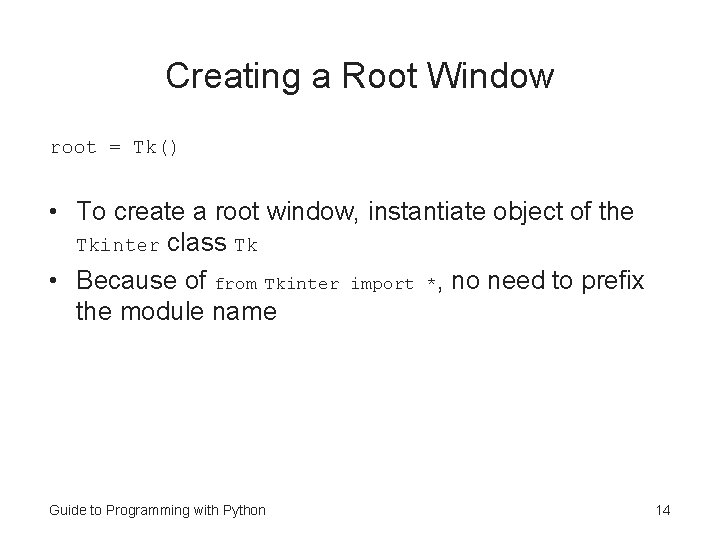 Creating a Root Window

root = Tk()

• To create a root window, instantiate object of the Tkinter class Tk
• Because of from Tkinter import *, no need to prefix the module name

Guide to Programming with Python

14